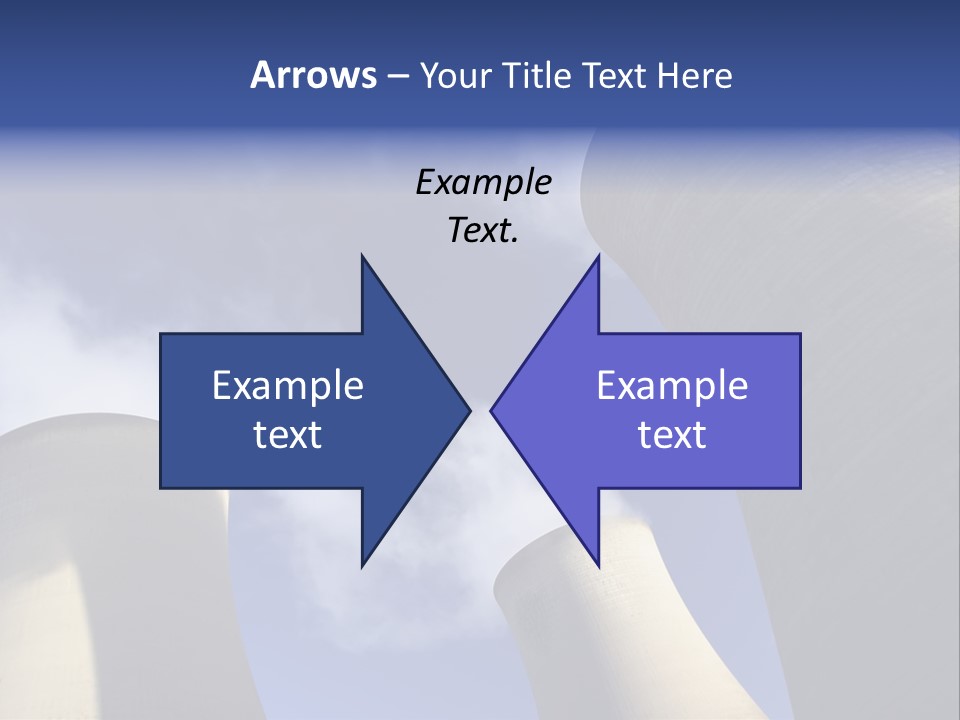 Arrows – Your Title Text Here

Example Text.

Example text

Example text